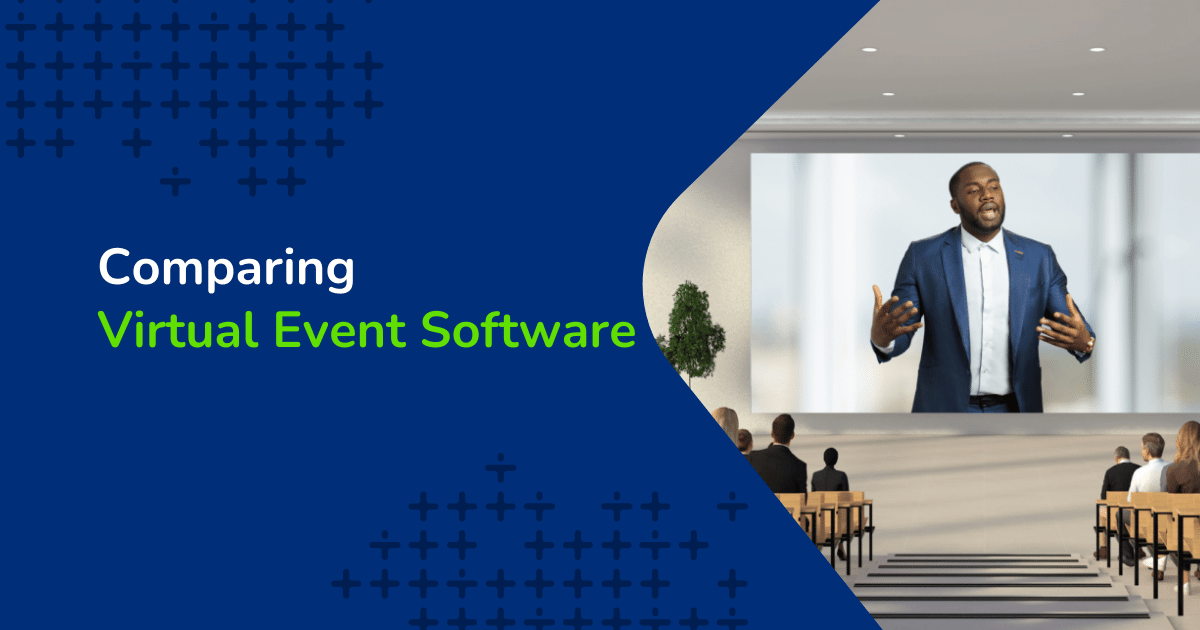 Comparing
Virtual Event Software